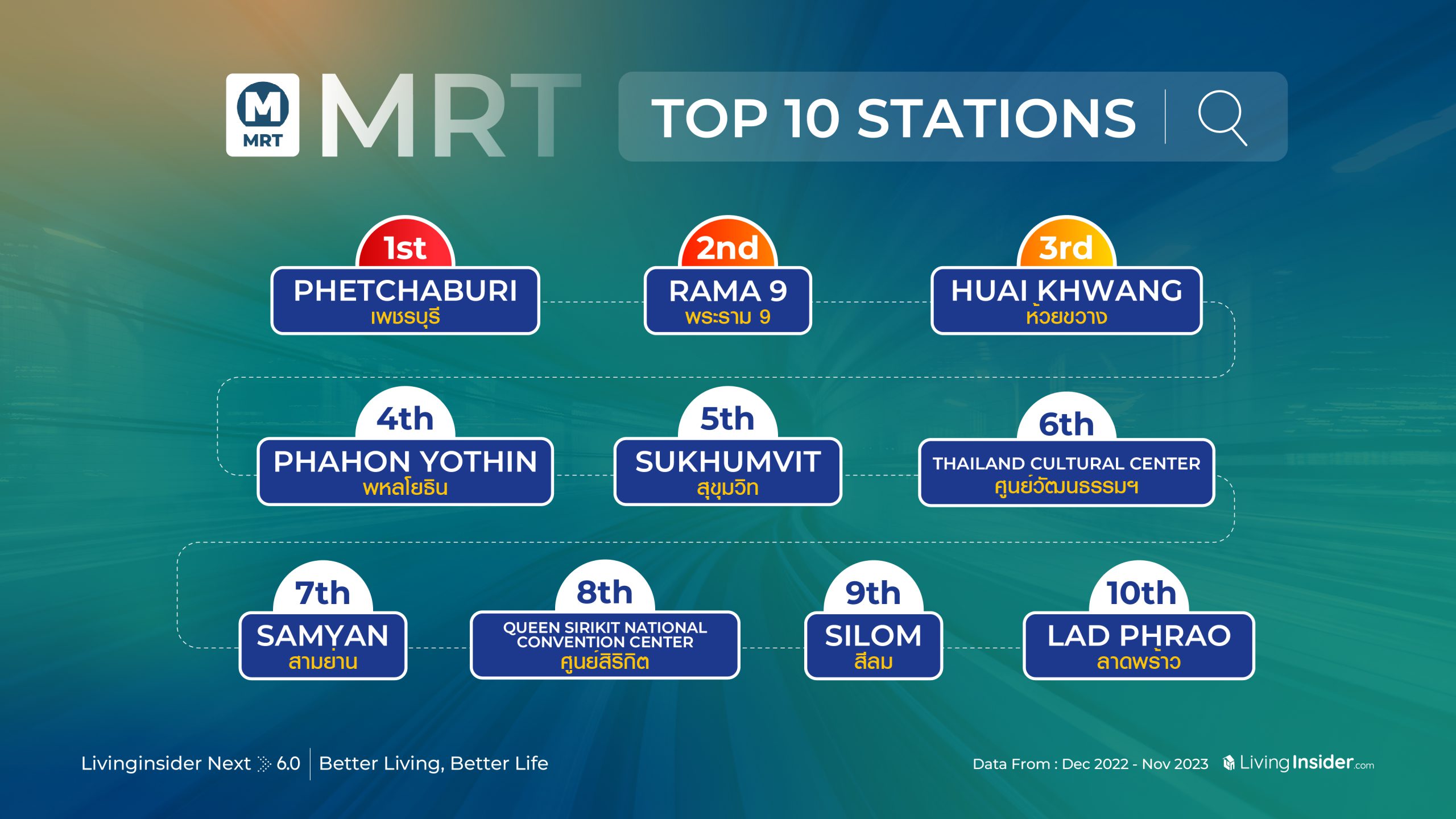 M MRT MRT

TOP 10 STATIONS

1st
PHETCHABURI
เพชรบุรี

2nd
RAMA 9
พระราม 9

3rd
HUAI KHWANG
ห้วยขวาง

4th
PHAHON YOTHIN
พหลโยธิน

5th
SUKHUMVIT
สุขุมวิท

6th
THAILAND CULTURAL CENTER
ศูนย์วัฒนธรรมฯ

7th
SAMYAN
สามย่าน

8th
QUEEN SIRIKIT NATIONAL CONVENTION CENTER
ศูนย์สิริกิติ์

9th
SILOM
สีลม

10th
LAD PHRAO
ลาดพร้าว

Livinginsider Next 6.0 | Better Living, Better Life

Data From : Dec 2022 - Nov 2023

LivingInsider.com